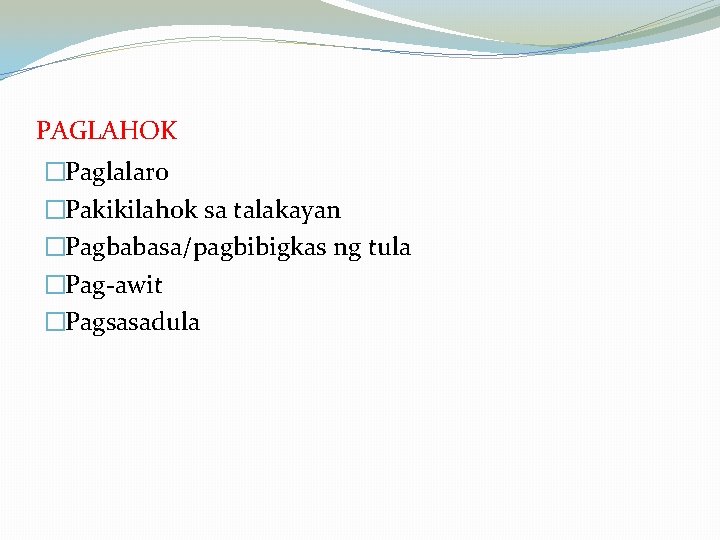 PAGLAHOK

□Paglalaro
□Pakikilahok sa talakayan
□Pagbabasa/pagbibigkas ng tula
□Pag-awit
□Pagsasadula